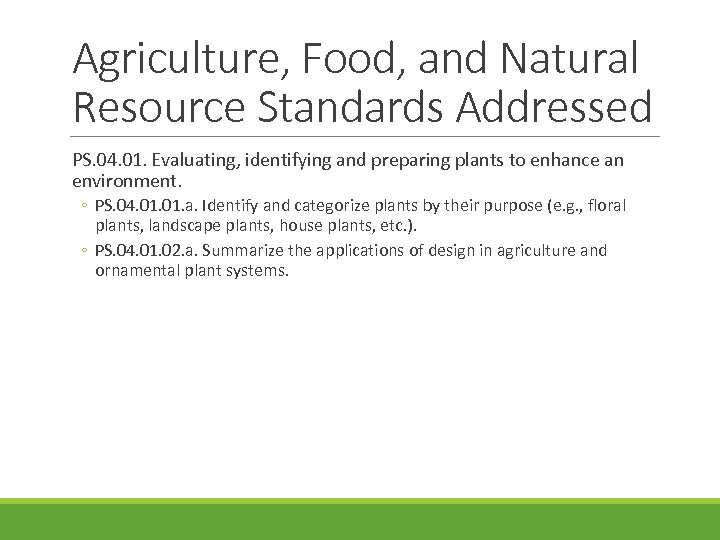 Agriculture, Food, and Natural Resource Standards Addressed

PS.04.01. Evaluating, identifying and preparing plants to enhance an environment.

◦ PS.04.01.01.a. Identify and categorize plants by their purpose (e.g., floral plants, landscape plants, house plants, etc.).

◦ PS.04.01.02.a. Summarize the applications of design in agriculture and ornamental plant systems.